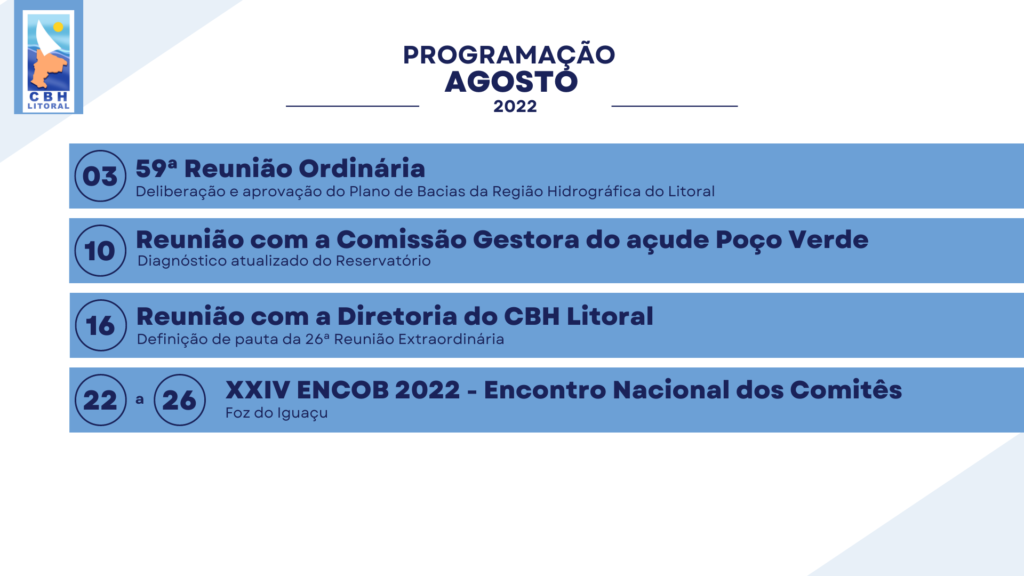 CBH
LITORAL

PROGRAMAÇÃO
AGOSTO
2022

03 59ª Reunião Ordinária
Deliberação e aprovação do Plano de Bacias da Região Hidrográfica do Litoral

10 Reunião com a Comissão Gestora do açude Poço Verde
Diagnóstico atualizado do Reservatório

16 Reunião com a Diretoria do CBH Litoral
Definição de pauta da 26ª Reunião Extraordinária

22 a 26 XXIV ENCOB 2022 - Encontro Nacional dos Comitês
Foz do Iguaçu